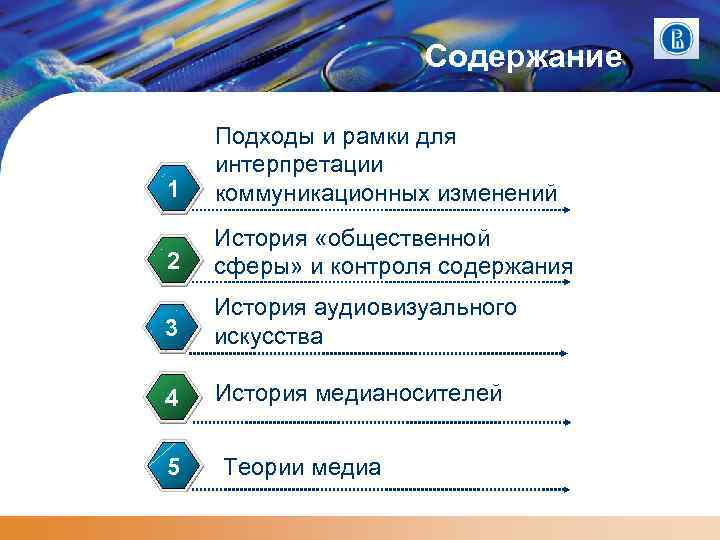 Содержание

1 Подходы и рамки для интерпретации коммуникационных изменений

2 История «общественной сферы» и контроля содержания

3 История аудиовизуального искусства

4 История медианосителей

5 Теории медиа